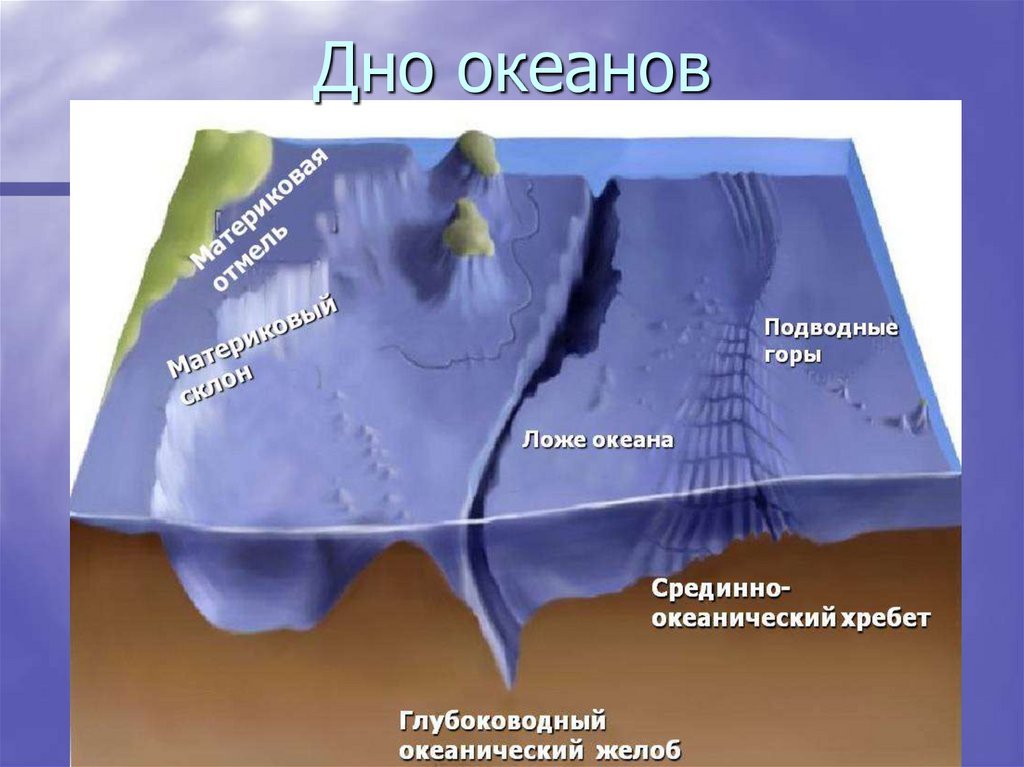 Дно океанов

Материковая отмель

Материковый склон

Подводные горы

Ложе океана

Срединно-океанический хребет

Глубоководный океанический желоб